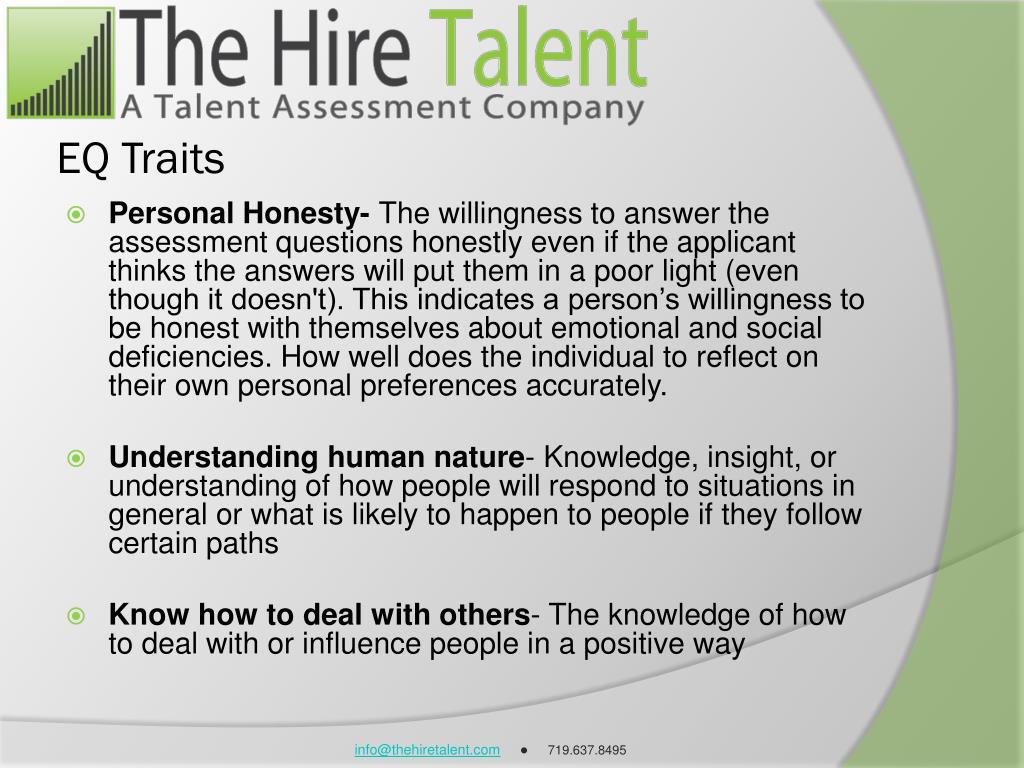 The Hire Talent
A Talent Assessment Company

EQ Traits

Personal Honesty- The willingness to answer the assessment questions honestly even if the applicant thinks the answers will put them in a poor light (even though it doesn't). This indicates a person’s willingness to be honest with themselves about emotional and social deficiencies. How well does the individual to reflect on their own personal preferences accurately.

Understanding human nature- Knowledge, insight, or understanding of how people will respond to situations in general or what is likely to happen to people if they follow certain paths

Know how to deal with others- The knowledge of how to deal with or influence people in a positive way

info@thehiretalent.com ● 719.637.8495